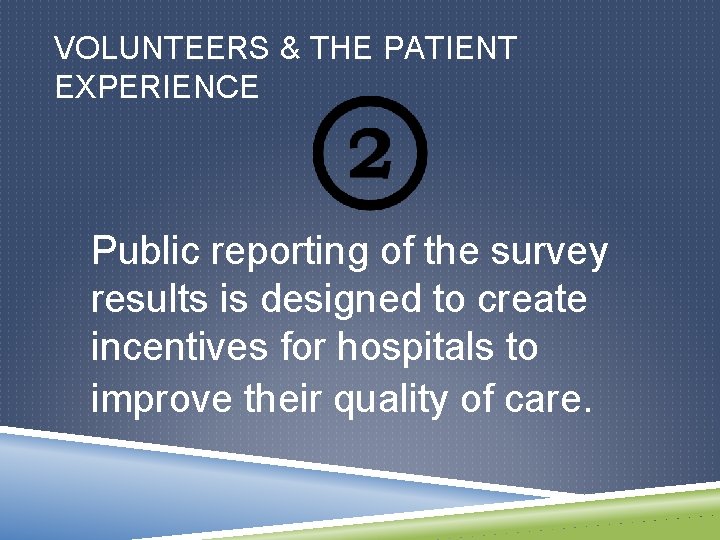 VOLUNTEERS & THE PATIENT EXPERIENCE

②

Public reporting of the survey results is designed to create incentives for hospitals to improve their quality of care.